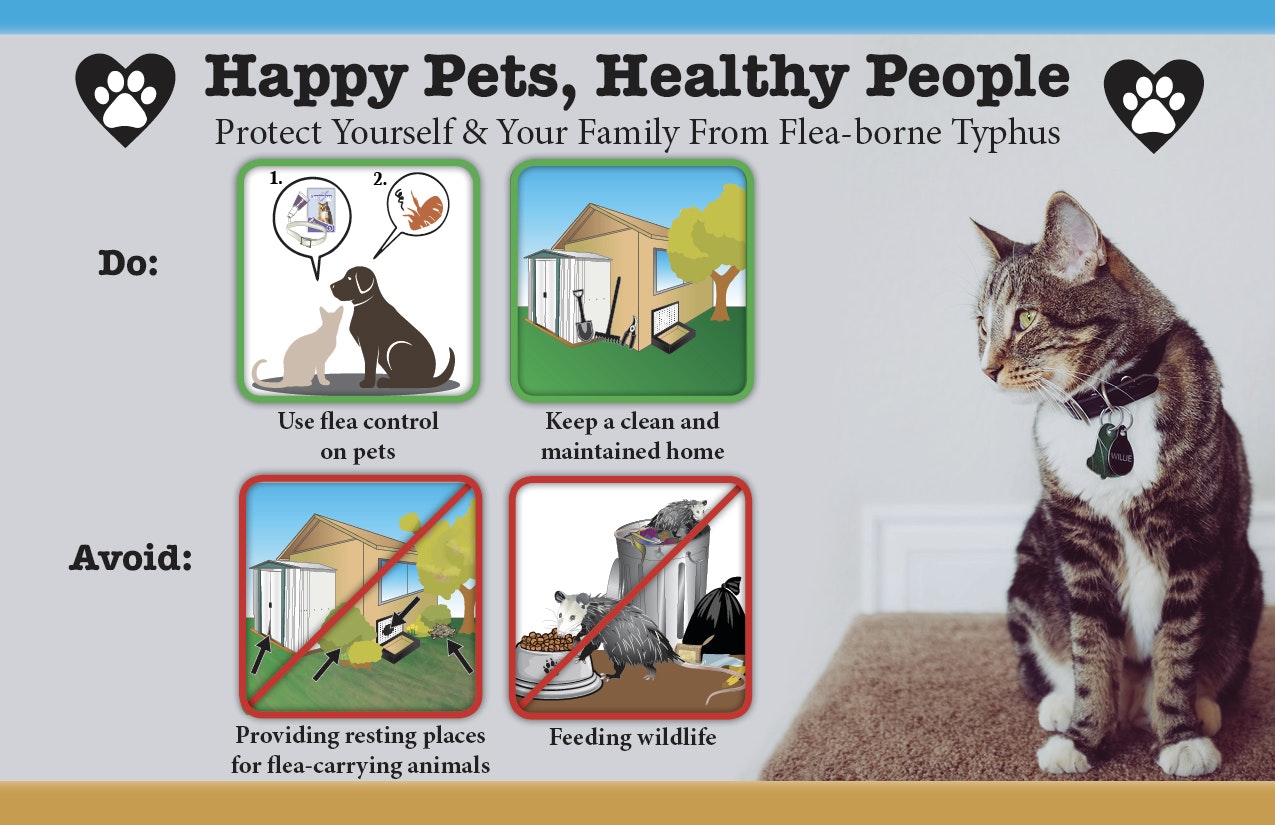 Happy Pets, Healthy People

Protect Yourself & Your Family From Flea-borne Typhus

Do:

1.

2.

Use flea control on pets

Keep a clean and maintained home

Avoid:

Providing resting places for flea-carrying animals

Feeding wildlife

WILLIE